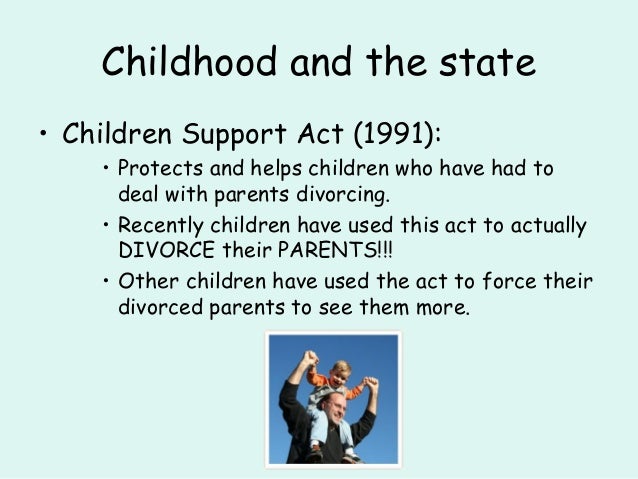 Childhood and the state

• Children Support Act (1991):

• Protects and helps children who have had to deal with parents divorcing.

• Recently children have used this act to actually DIVORCE their PARENTS!!!

• Other children have used the act to force their divorced parents to see them more.